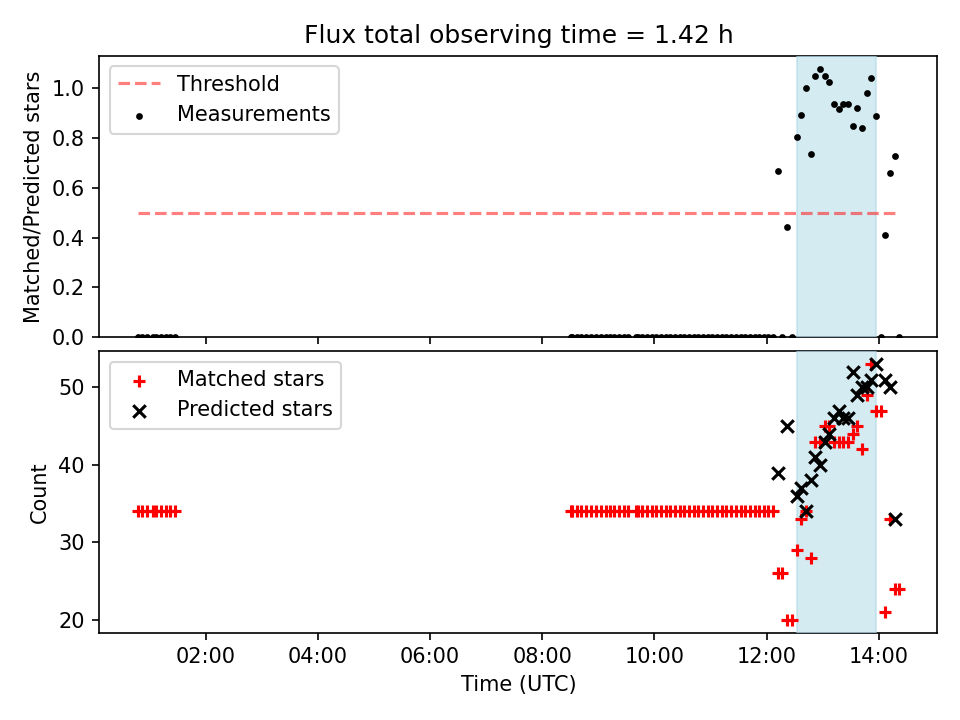 Flux total observing time = 1.42 h

Threshold
Measurements

Matched/Predicted stars

1.0
0.8
0.6
0.4
0.2
0.0

Matched stars
Predicted stars

Count

50
40
30
20

02:00
04:00
06:00
08:00
10:00
12:00
14:00

Time (UTC)